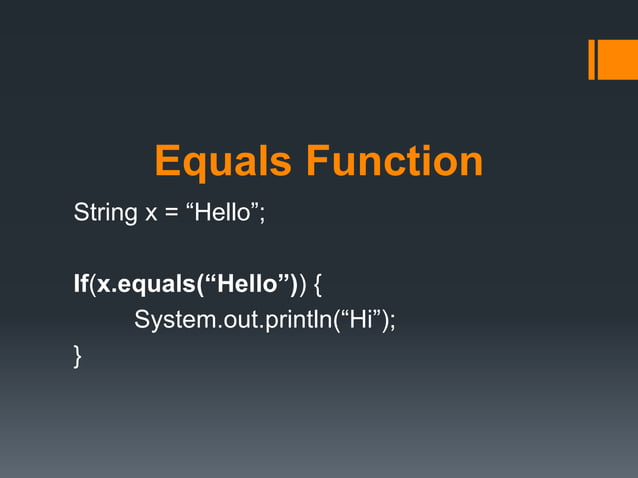 Equals Function

String x = “Hello”;

If(x.equals(“Hello”)) {
System.out.println(“Hi”);
}